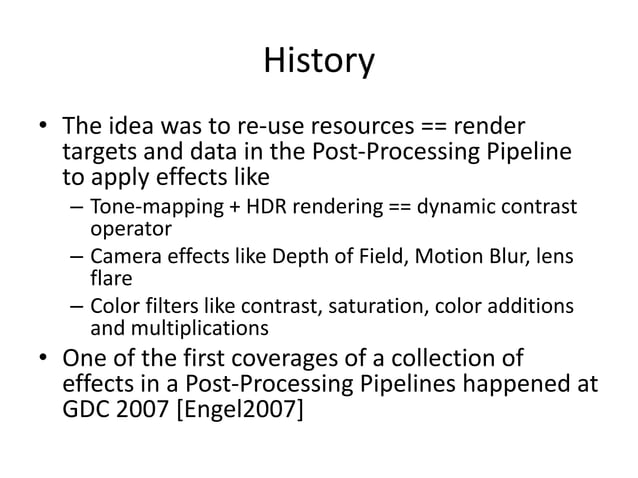 History

• The idea was to re-use resources == render targets and data in the Post-Processing Pipeline to apply effects like
  – Tone-mapping + HDR rendering == dynamic contrast operator
  – Camera effects like Depth of Field, Motion Blur, lens flare
  – Color filters like contrast, saturation, color additions and multiplications
• One of the first coverages of a collection of effects in a Post-Processing Pipelines happened at GDC 2007 [Engel2007]